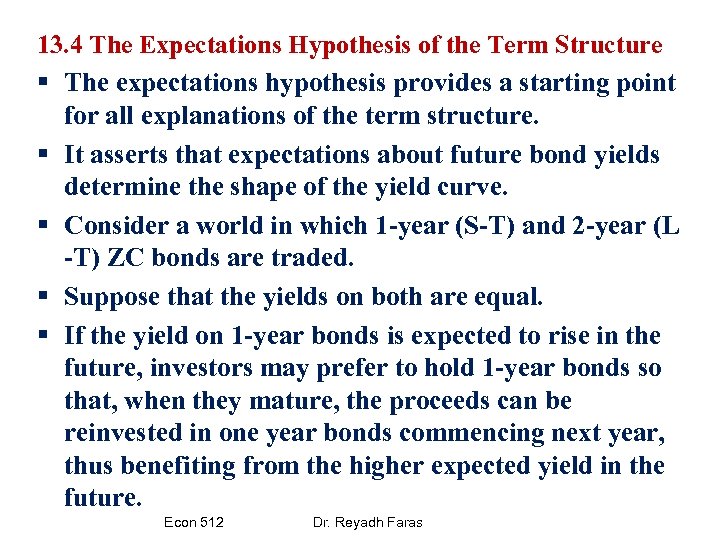 13.4 The Expectations Hypothesis of the Term Structure

▪ The expectations hypothesis provides a starting point for all explanations of the term structure.

▪ It asserts that expectations about future bond yields determine the shape of the yield curve.

▪ Consider a world in which 1-year (S-T) and 2-year (L -T) ZC bonds are traded.

▪ Suppose that the yields on both are equal.

▪ If the yield on 1-year bonds is expected to rise in the future, investors may prefer to hold 1-year bonds so that, when they mature, the proceeds can be reinvested in one year bonds commencing next year, thus benefiting from the higher expected yield in the future.

Econ 512 Dr. Reyadh Faras